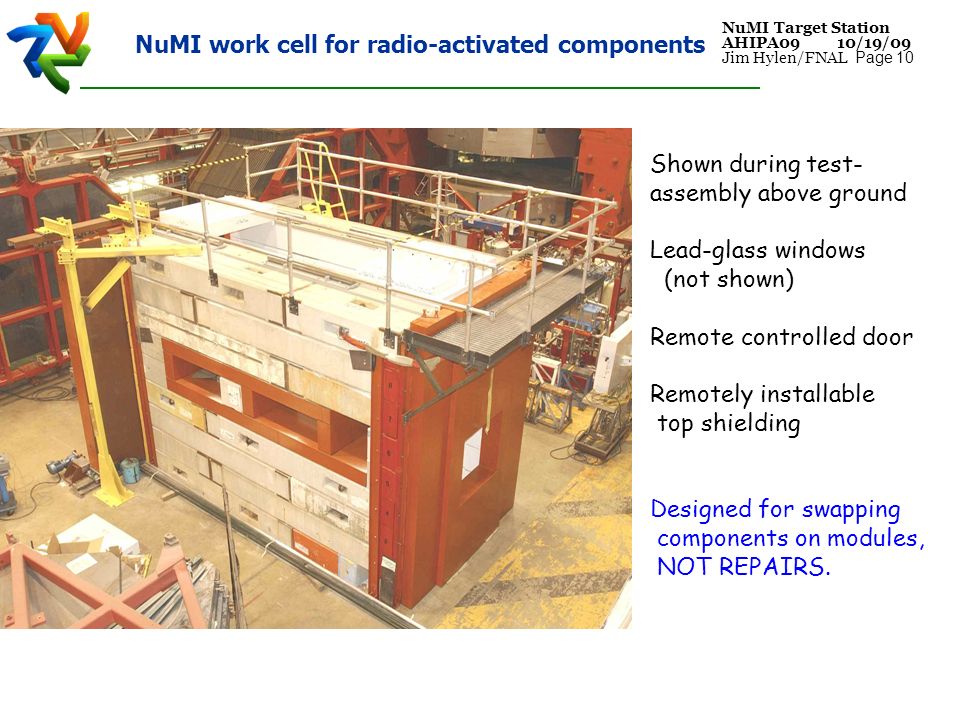 NuMI work cell for radio-activated components

NuMI Target Station
AHIPA09 10/19/09
Jim Hylen/FNAL Page 10

Shown during test-assembly above ground

Lead-glass windows (not shown)

Remote controlled door

Remotely installable top shielding

Designed for swapping components on modules, NOT REPAIRS.